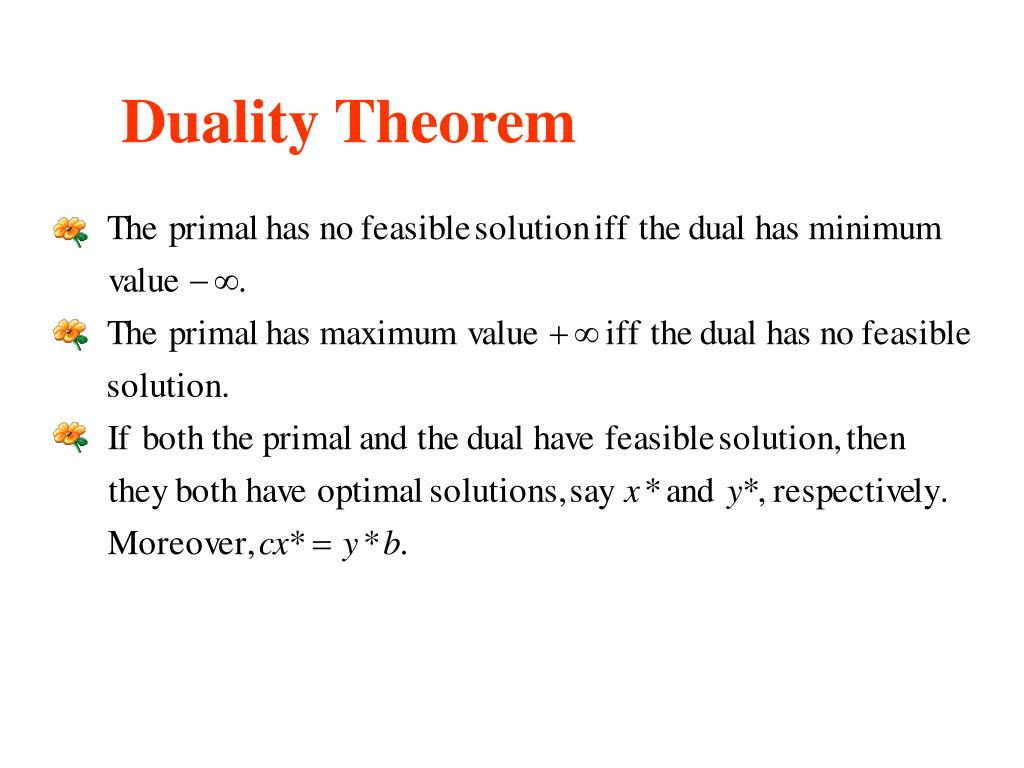 Duality Theorem

The primal has no feasible solution iff the dual has minimum value $-\infty$.

The primal has maximum value $+\infty$ iff the dual has no feasible solution.

If both the primal and the dual have feasible solution, then they both have optimal solutions, say $x^*$ and $y^*$, respectively. Moreover, $cx^* = y^*b$.